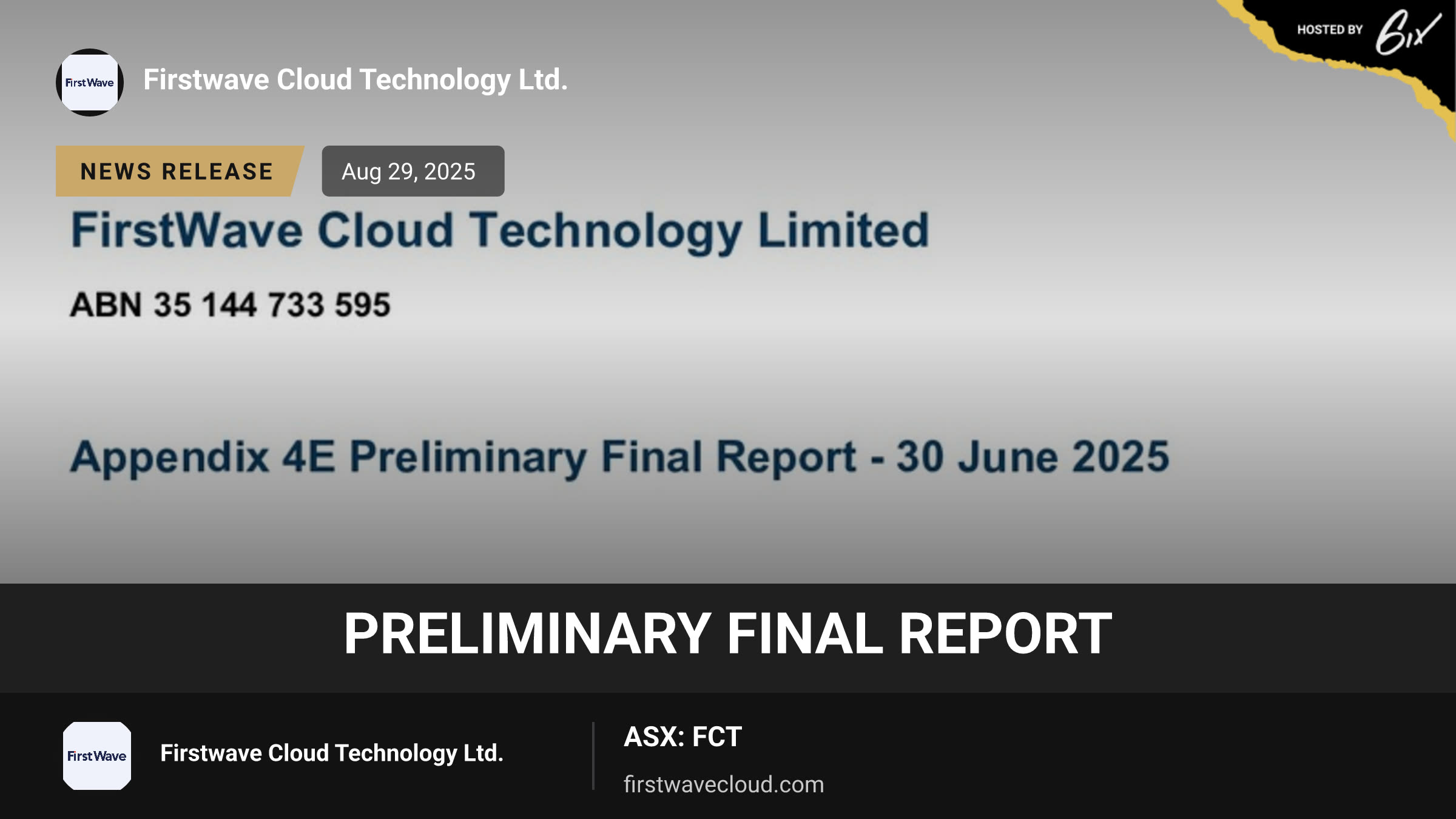 HOSTED BY 6ix

FirstWave

Firstwave Cloud Technology Ltd.

NEWS RELEASE

Aug 29, 2025

FirstWave Cloud Technology Limited

ABN 35 144 733 595

Appendix 4E Preliminary Final Report - 30 June 2025

PRELIMINARY FINAL REPORT

FirstWave

Firstwave Cloud Technology Ltd.

ASX: FCT

firstwavecloud.com